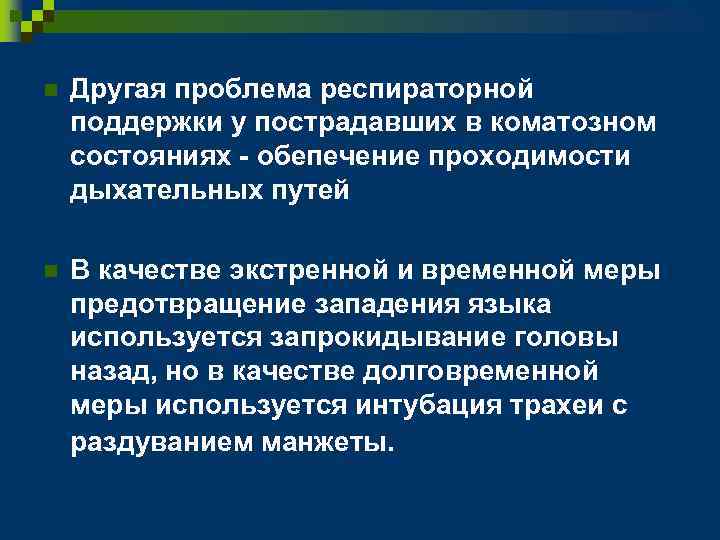 Другая проблема респираторной поддержки у пострадавших в коматозном состояниях - обепечение проходимости дыхательных путей

В качестве экстренной и временной меры предотвращение западения языка используется запрокидывание головы назад, но в качестве долговременной меры используется интубация трахеи с раздуванием манжеты.